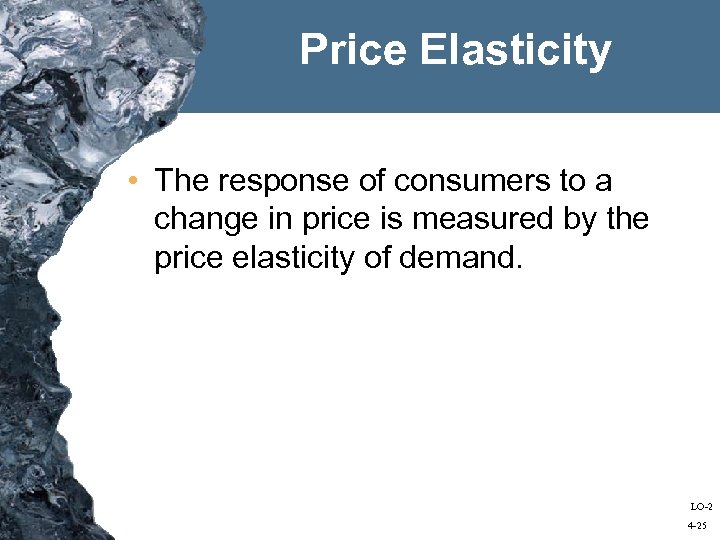 Price Elasticity

• The response of consumers to a change in price is measured by the price elasticity of demand.

LO-2
4-25